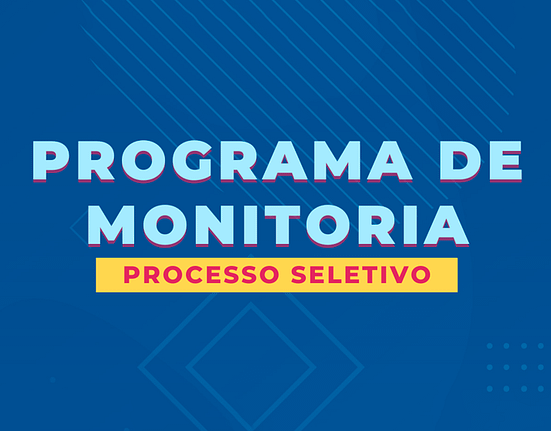 PROGRAMA DE MONITORIA

PROCESSO SELETIVO